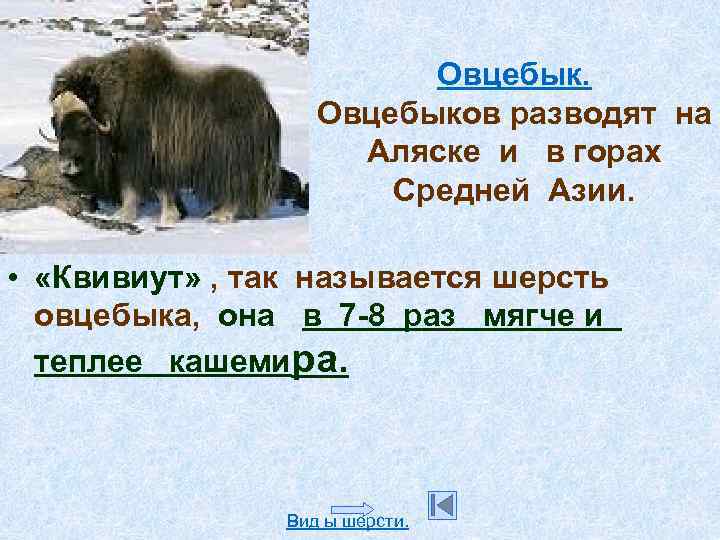 Овцебык.
Овцебыков разводят на Аляске и в горах Средней Азии.

• «Квивиут» , так называется шерсть овцебыка, она в 7-8 раз мягче и теплее кашемира.

Вид ы шерсти.